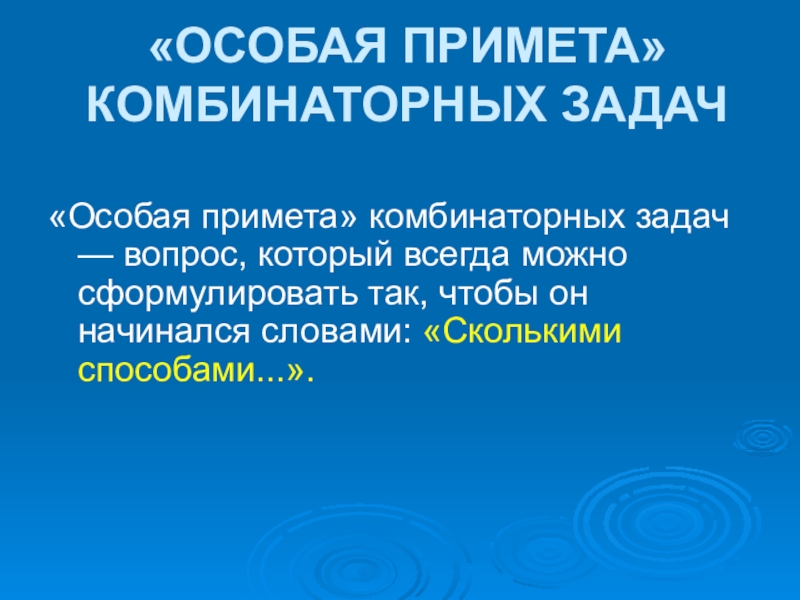 «ОСОБАЯ ПРИМЕТА» КОМБИНАТОРНЫХ ЗАДАЧ

«Особая примета» комбинаторных задач — вопрос, который всегда можно сформулировать так, чтобы он начинался словами: «Сколькими способами...».